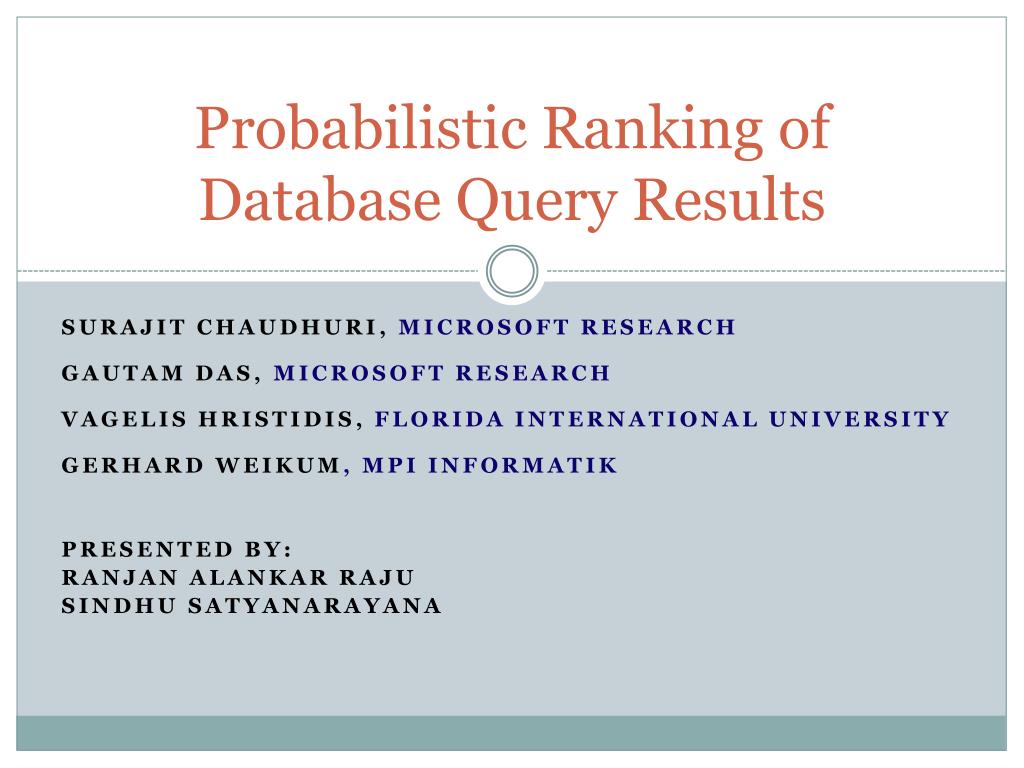 Probabilistic Ranking of Database Query Results

SURAJIT CHAUDHURI, MICROSOFT RESEARCH

GAUTAM DAS, MICROSOFT RESEARCH

VAGELIS HRISTIDIS, FLORIDA INTERNATIONAL UNIVERSITY

GERHARD WEIKUM, MPI INFORMATIK

PRESENTED BY:
RANJAN ALANKAR RAJU
SINDHU SATYANARAYANA